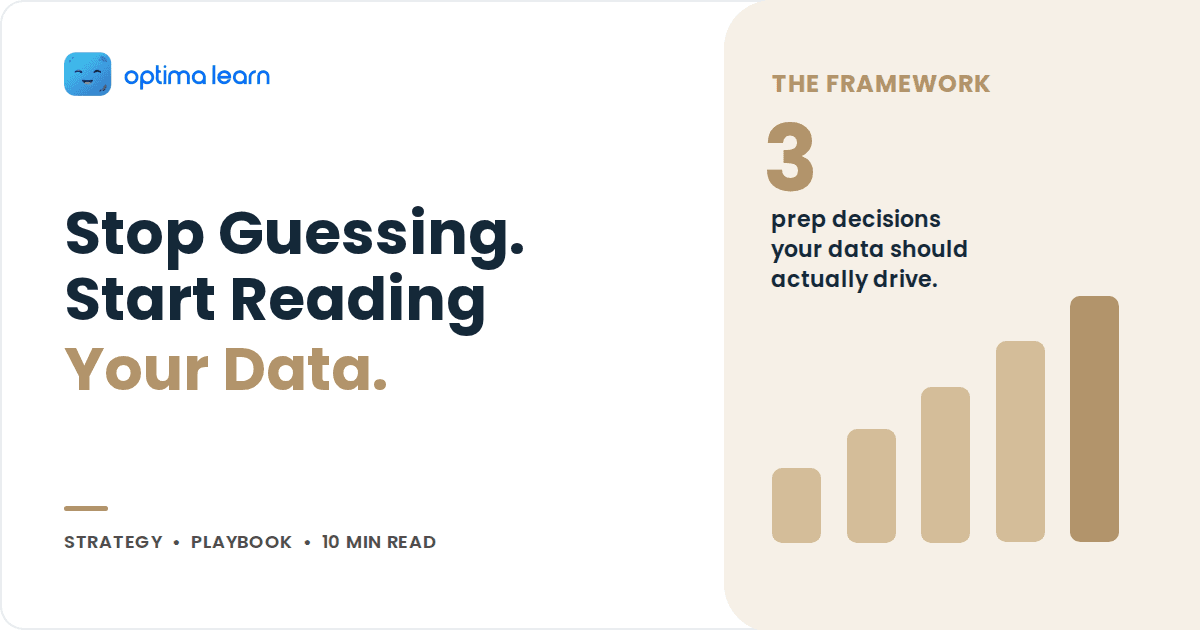 optima learn

Stop Guessing.
Start Reading
Your Data.

STRATEGY • PLAYBOOK • 10 MIN READ

THE FRAMEWORK

3

prep decisions
your data should
actually drive.